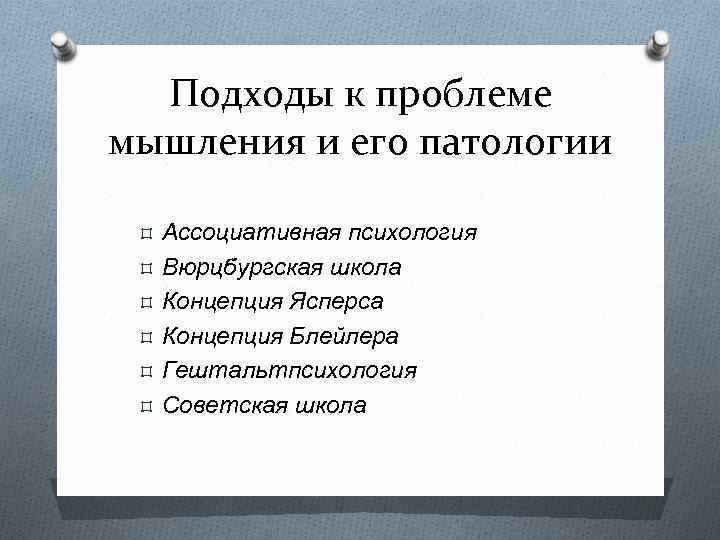 Подходы к проблеме мышления и его патологии

¤ Ассоциативная психология
¤ Вюрцбургская школа
¤ Концепция Ясперса
¤ Концепция Блейлера
¤ Гештальтпсихология
¤ Советская школа